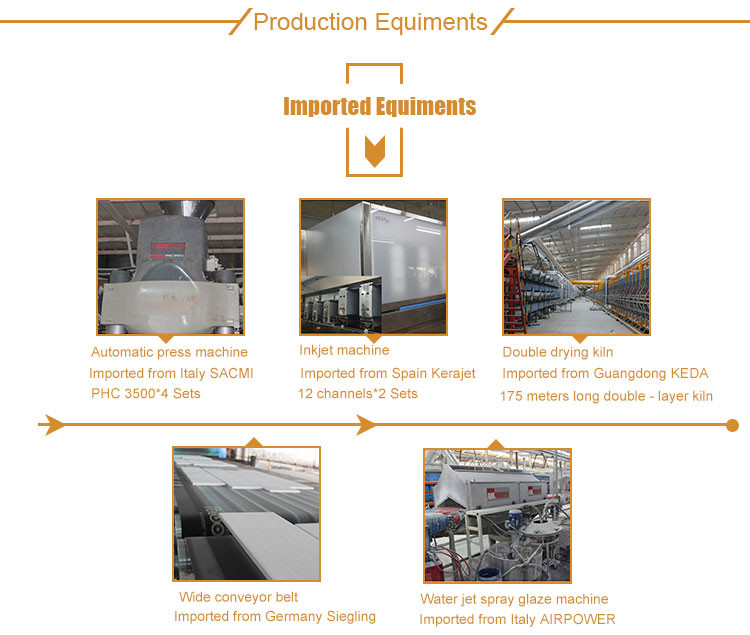 Production Equiments

Imported Equiments

Automatic press machine
Imported from Italy SACMI
PHC 3500*4 Sets

Inkjet machine
Imported from Spain Kerajet
12 channels*2 Sets

Double drying kiln
Imported from Guangdong KEDA
175 meters long double - layer kiln

Wide conveyor belt
Imported from Germany Siegling

Water jet spray glaze machine
Imported from Italy AIRPOWER